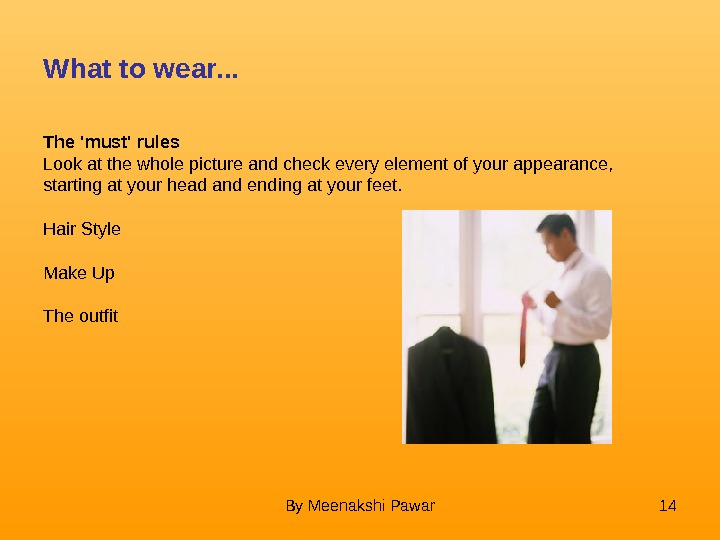 What to wear...

The 'must' rules
Look at the whole picture and check every element of your appearance, starting at your head and ending at your feet.

Hair Style

Make Up

The outfit

By Meenakshi Pawar

14